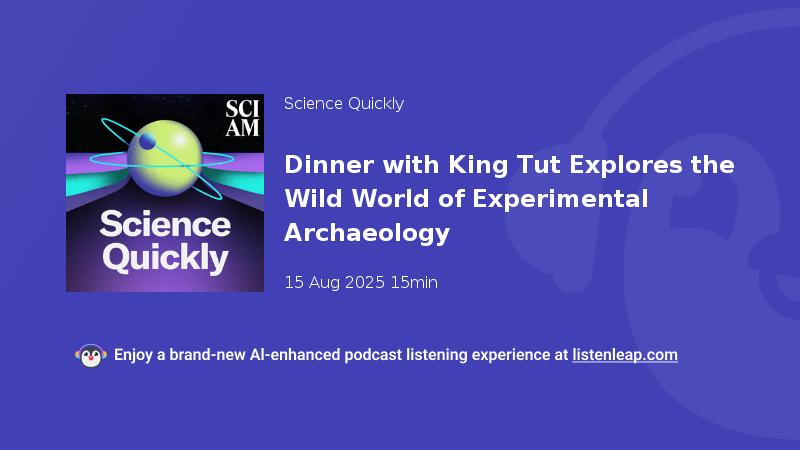 SCI AM

Science Quickly

Science Quickly

Dinner with King Tut Explores the Wild World of Experimental Archaeology

15 Aug 2025 15min

Enjoy a brand-new AI-enhanced podcast listening experience at listenleap.com